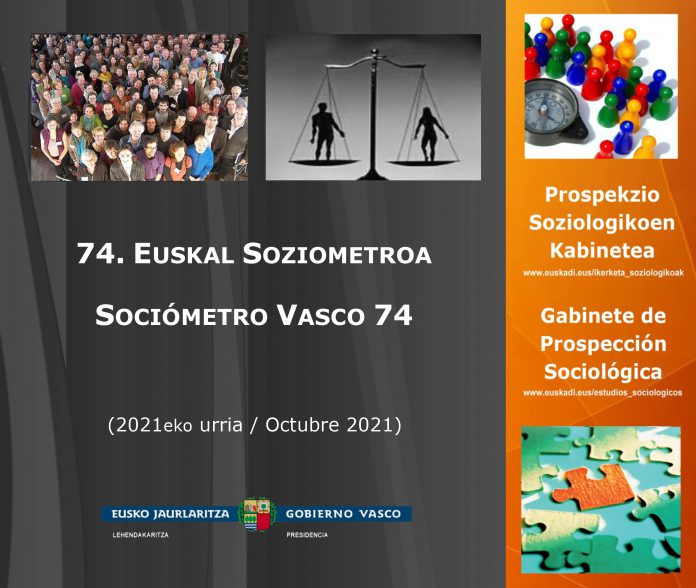 74. EUSKAL SOZIOMETROA

SOCIÓMETRO VASCO 74

(2021eko urria / Octubre 2021)

EUSKO JAURLARITZA GOBIERNO VASCO

LEHENDAKARITZA PRESIDENCIA

Prospekzio Soziologikoen Kabinetea

www.euskadi.eus/ikerketa_soziologikoak

Gabinete de Prospección Sociológica

www.euskadi.eus/estudios_sociologicos